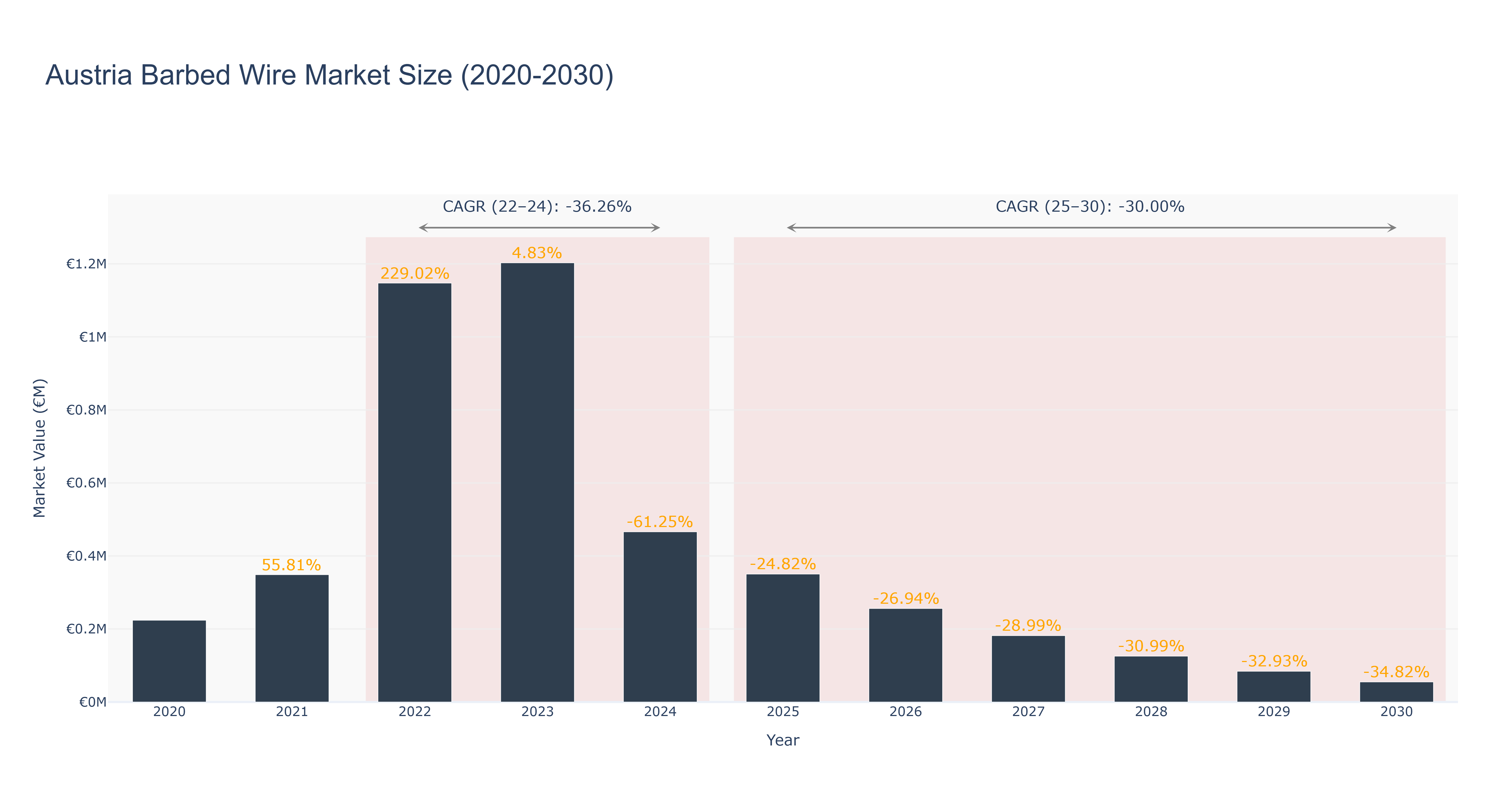 Austria Barbed Wire Market Size (2020-2030)

CAGR (22–24): -36.26%

CAGR (25–30): -30.00%

Market Value (€M)

€1.2M
€1M
€0.8M
€0.6M
€0.4M
€0.2M
€0M

55.81%
229.02%
4.83%
-61.25%
-24.82%
-26.94%
-28.99%
-30.99%
-32.93%
-34.82%

2020
2021
2022
2023
2024
2025
2026
2027
2028
2029
2030

Year